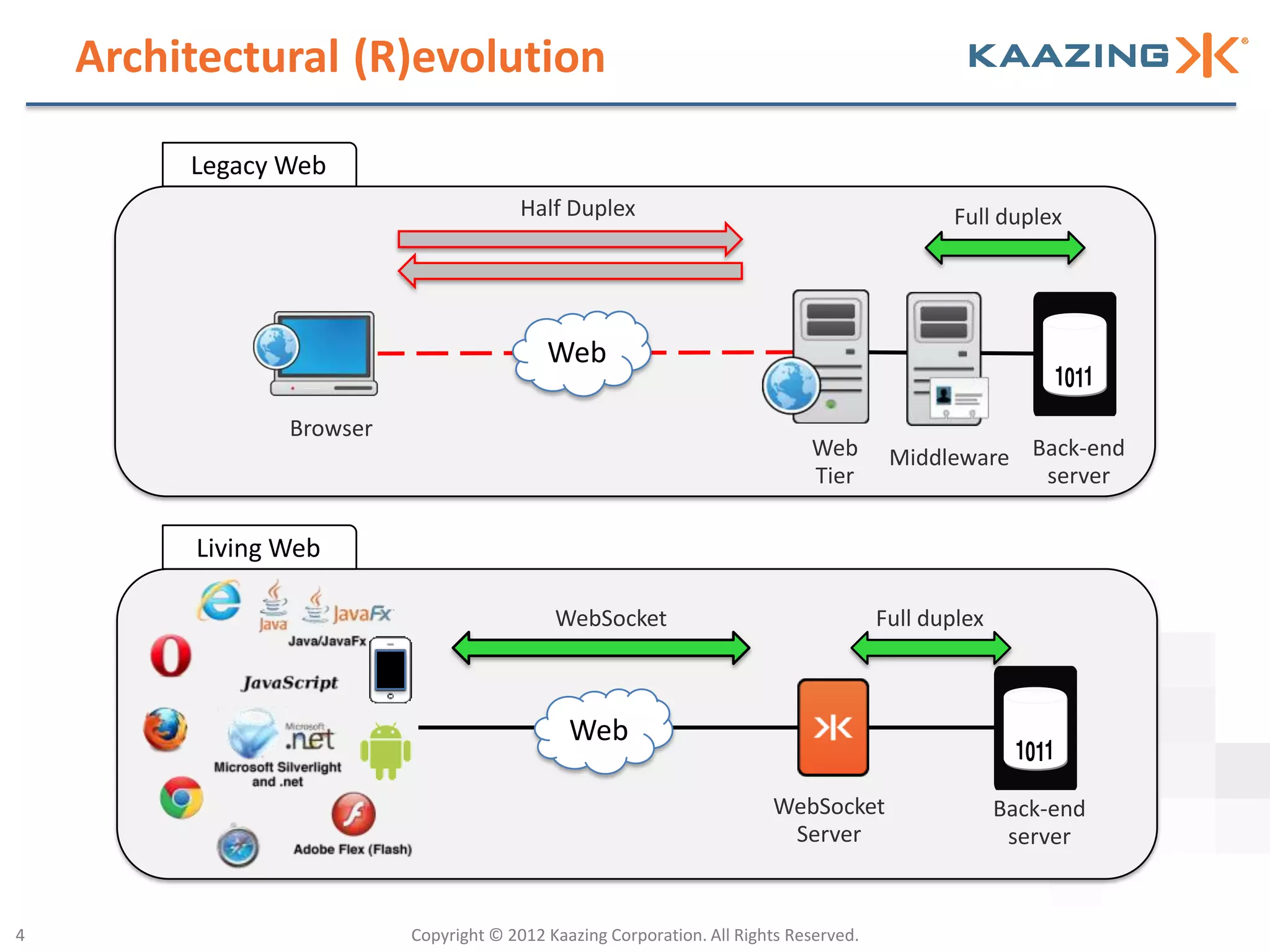 Architectural (R)evolution

KAAZING

Legacy Web

Half Duplex

Full duplex

Web

1011

Browser

Web Tier

Middleware

Back-end server

Living Web

Java

JavaFx

Java/JavaFx

JavaScript

Microsoft .net

Microsoft Silverlight and .net

Adobe Flex (Flash)

WebSocket

Full duplex

Web

1011

WebSocket Server

Back-end server

4

Copyright © 2012 Kaazing Corporation. All Rights Reserved.